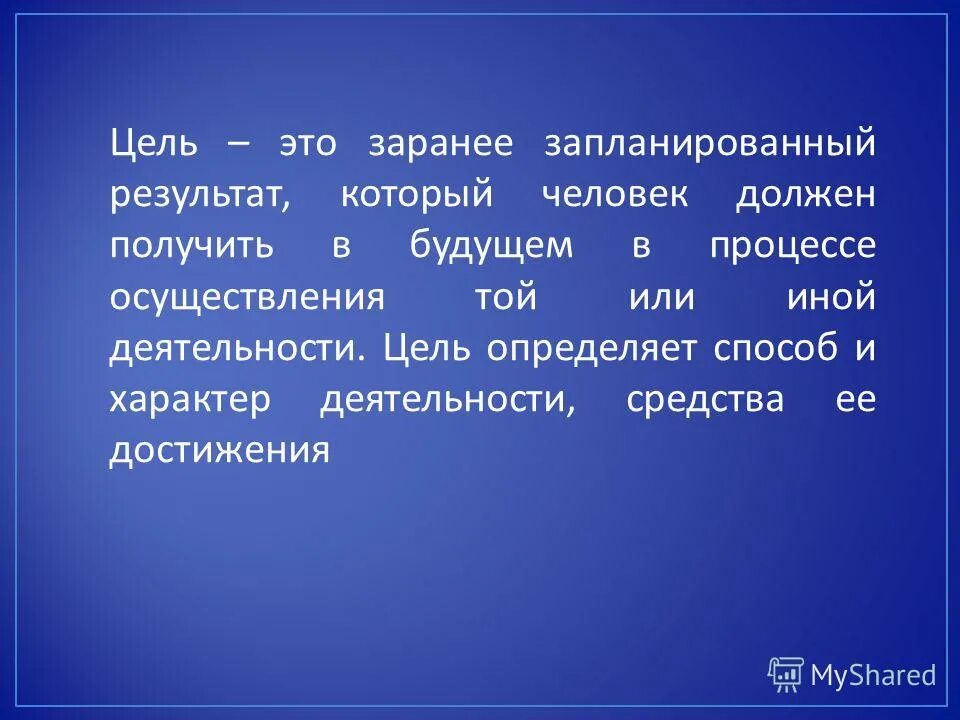 Цель – это заранее запланированный результат, который человек должен получить в будущем в процессе осуществления той или иной деятельности. Цель определяет способ и характер деятельности, средства ее достижения

MyShared